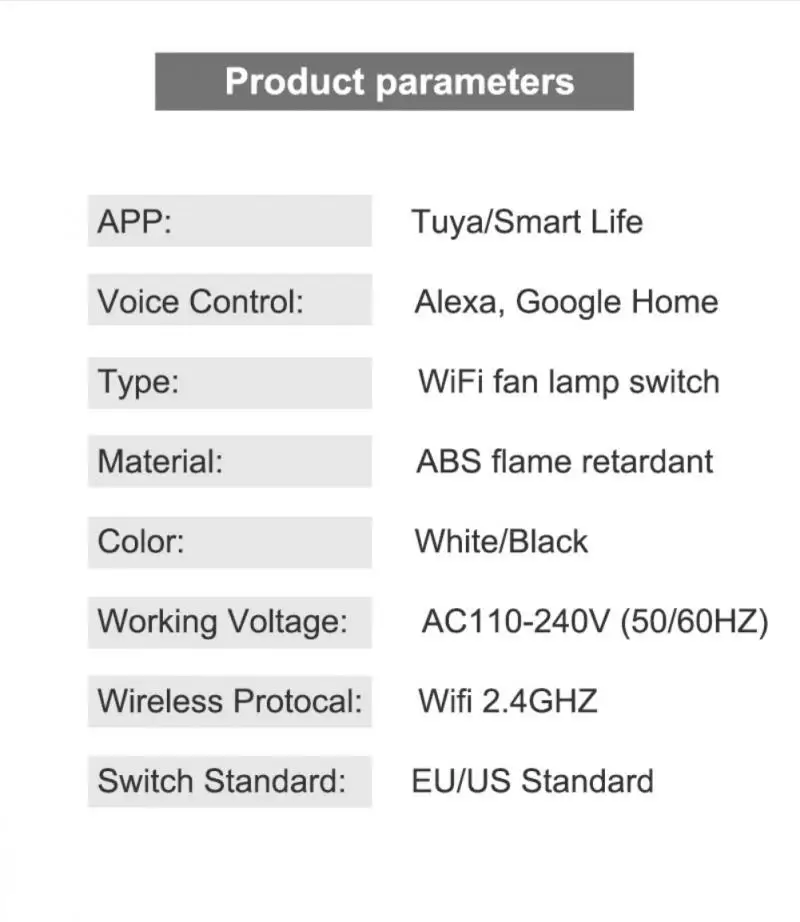 Product parameters

| | |
|---|---|
| APP: | Tuya/Smart Life |
| Voice Control: | Alexa, Google Home |
| Type: | WiFi fan lamp switch |
| Material: | ABS flame retardant |
| Color: | White/Black |
| Working Voltage: | AC110-240V (50/60HZ) |
| Wireless Protocal: | Wifi 2.4GHZ |
| Switch Standard: | EU/US Standard |